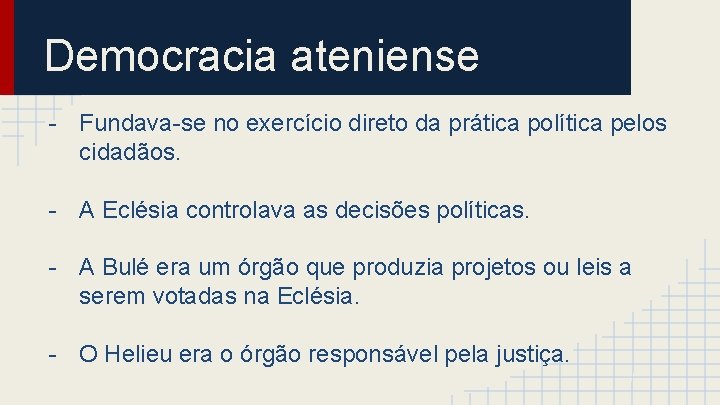 Democracia ateniense

- Fundava-se no exercício direto da prática política pelos cidadãos.

- A Eclésia controlava as decisões políticas.

- A Bulé era um órgão que produzia projetos ou leis a serem votadas na Eclésia.

- O Helieu era o órgão responsável pela justiça.